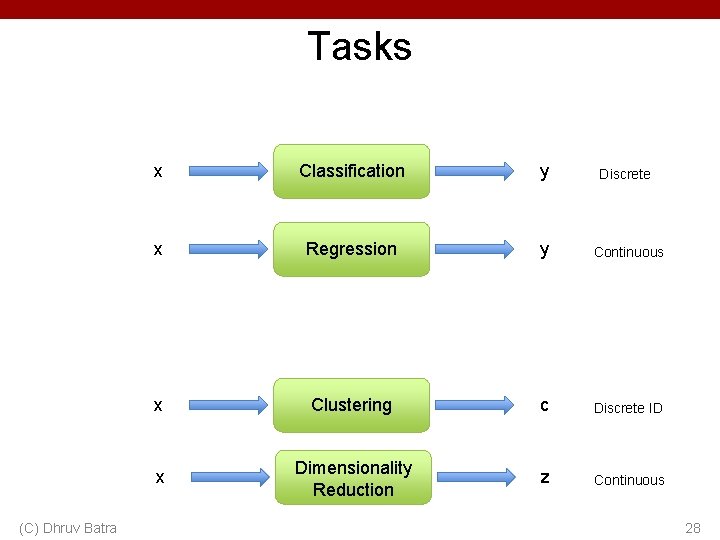 Tasks

x Classification y Discrete

x Regression y Continuous

x Clustering c Discrete ID

x Dimensionality Reduction z Continuous

(C) Dhruv Batra

28